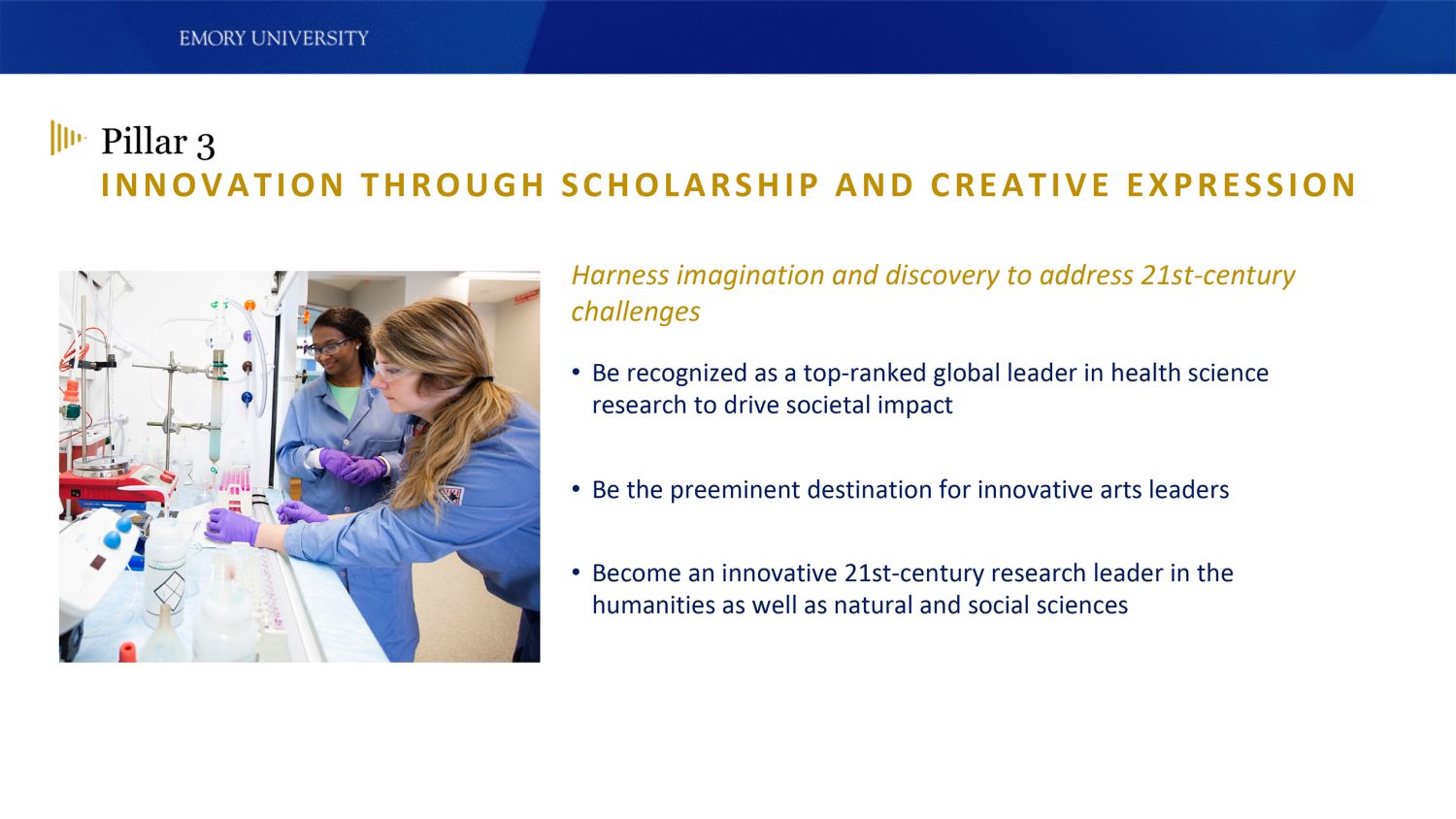 EMORY UNIVERSITY

Pillar 3
INNOVATION THROUGH SCHOLARSHIP AND CREATIVE EXPRESSION

Harness imagination and discovery to address 21st-century challenges

• Be recognized as a top-ranked global leader in health science research to drive societal impact

• Be the preeminent destination for innovative arts leaders

• Become an innovative 21st-century research leader in the humanities as well as natural and social sciences